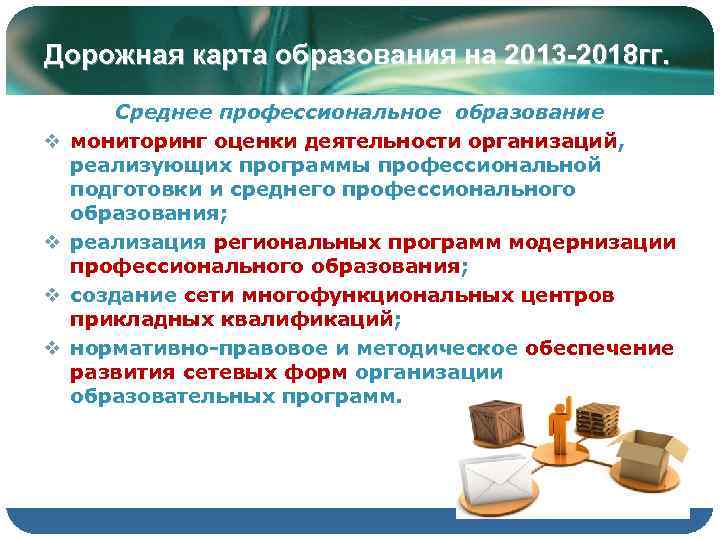 Дорожная карта образования на 2013-2018гг.

Среднее профессиональное образование

❖ мониторинг оценки деятельности организаций, реализующих программы профессиональной подготовки и среднего профессионального образования;

❖ реализация региональных программ модернизации профессионального образования;

❖ создание сети многофункциональных центров прикладных квалификаций;

❖ нормативно-правовое и методическое обеспечение развития сетевых форм организации образовательных программ.